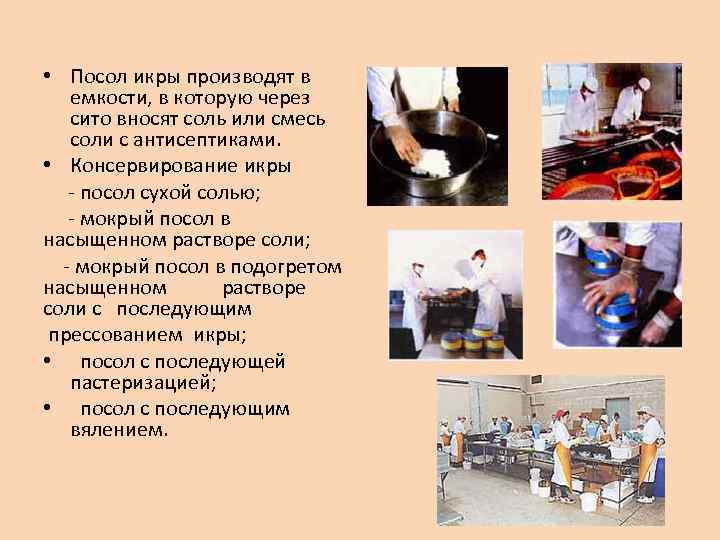 • Посол икры производят в емкости, в которую через сито вносят соль или смесь соли с антисептиками.

• Консервирование икры

- посол сухой солью;

- мокрый посол в насыщенном растворе соли;

- мокрый посол в подогретом насыщенном растворе соли с последующим прессованием икры;

• посол с последующей пастеризацией;

• посол с последующим вялением.